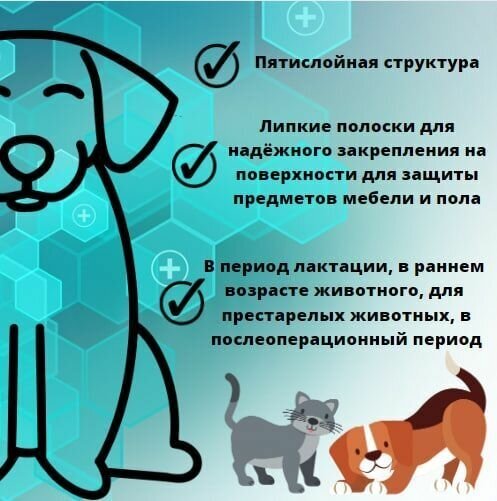 Пятислойная структура

Липкие полоски для надёжного закрепления на поверхности для защиты предметов мебели и пола

В период лактации, в раннем возрасте животного, для престарелых животных, в послеоперационный период